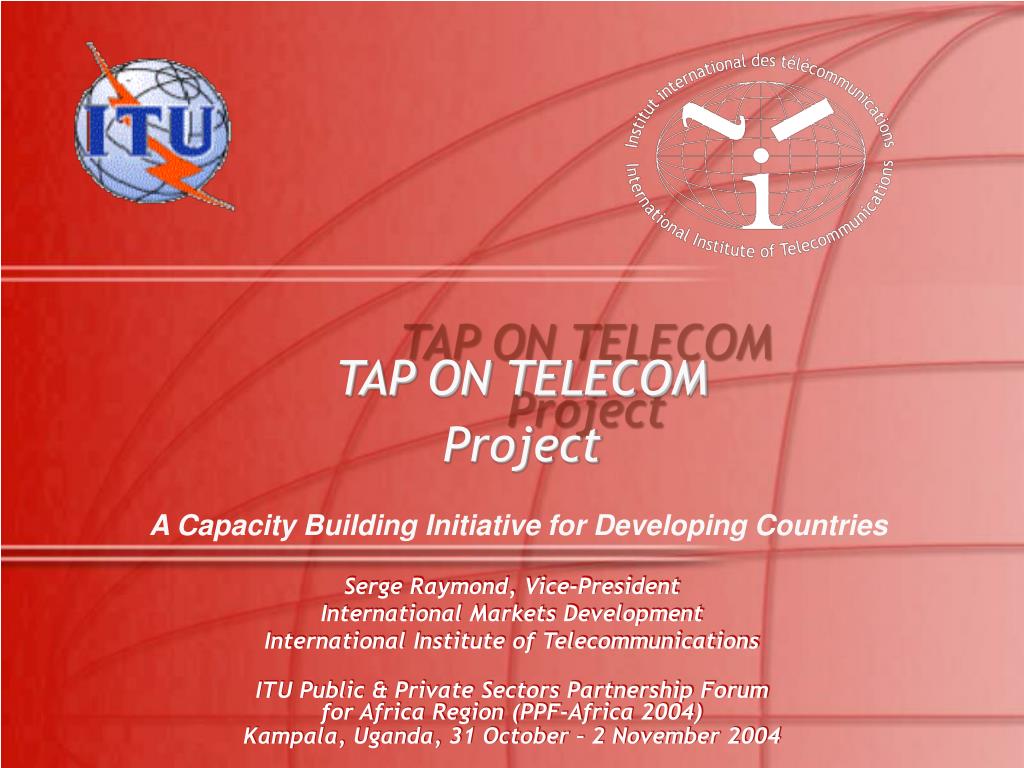 ITU

Institut international des télécommunications
International Institute of Telecommunications

TAP ON TELECOM
Project

TAP ON TELECOM
Project

A Capacity Building Initiative for Developing Countries

Serge Raymond, Vice-President
International Markets Development
International Institute of Telecommunications

ITU Public & Private Sectors Partnership Forum
for Africa Region (PPF-Africa 2004)
Kampala, Uganda, 31 October – 2 November 2004